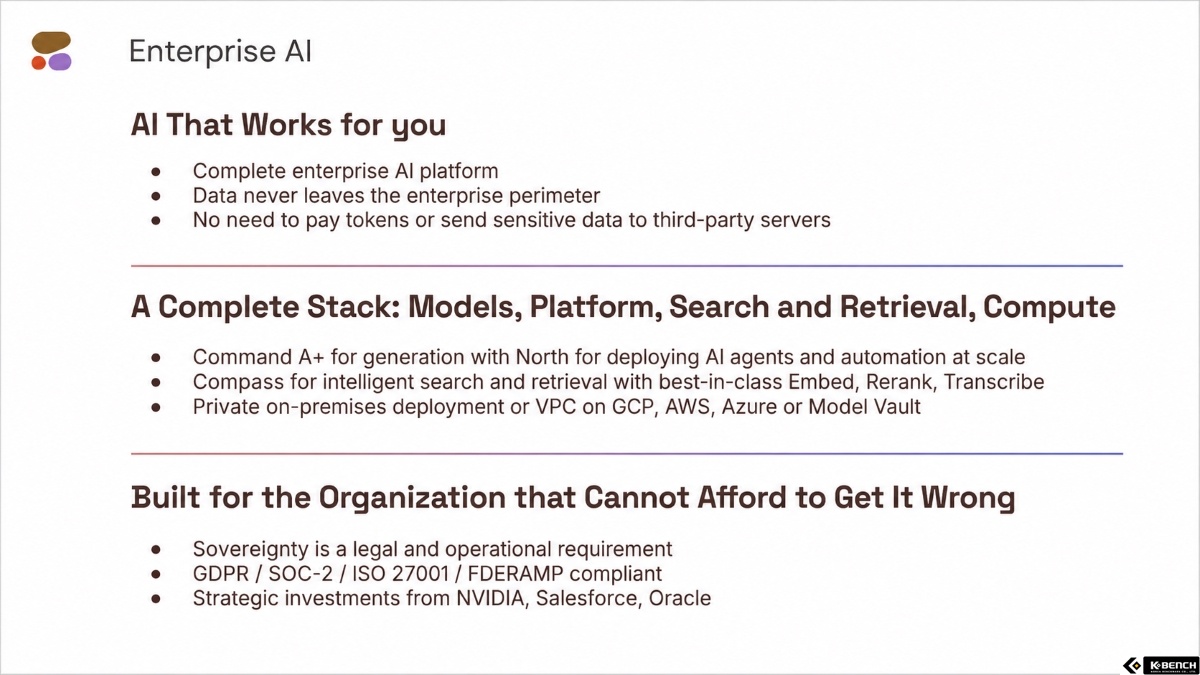 Enterprise AI

AI That Works for you

- Complete enterprise AI platform
- Data never leaves the enterprise perimeter
- No need to pay tokens or send sensitive data to third-party servers

A Complete Stack: Models, Platform, Search and Retrieval, Compute

- Command A+ for generation with North for deploying AI agents and automation at scale
- Compass for intelligent search and retrieval with best-in-class Embed, Rerank, Transcribe
- Private on-premises deployment or VPC on GCP, AWS, Azure or Model Vault

Built for the Organization that Cannot Afford to Get It Wrong

- Sovereignty is a legal and operational requirement
- GDPR / SOC-2 / ISO 27001 / FDERAMP compliant
- Strategic investments from NVIDIA, Salesforce, Oracle

K-BENCH